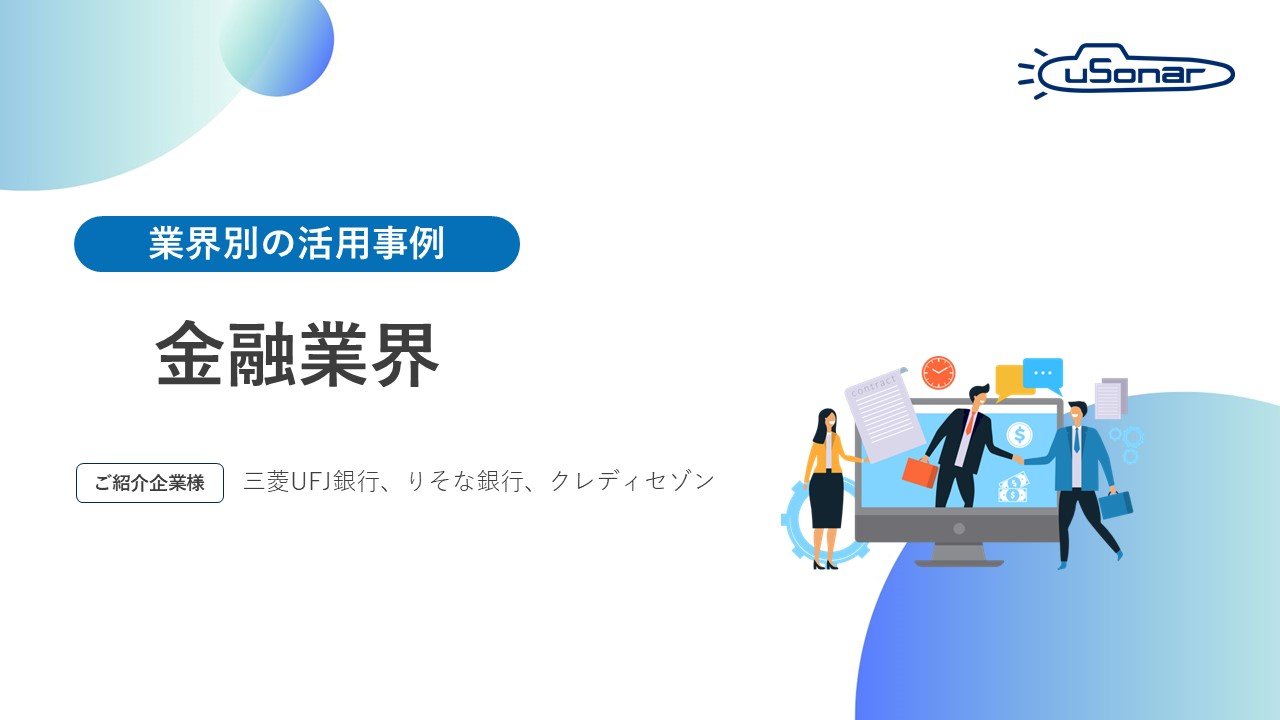 uSonar

業界別の活用事例

金融業界

ご紹介企業様

三菱UFJ銀行、りそな銀行、クレディセゾン

contract